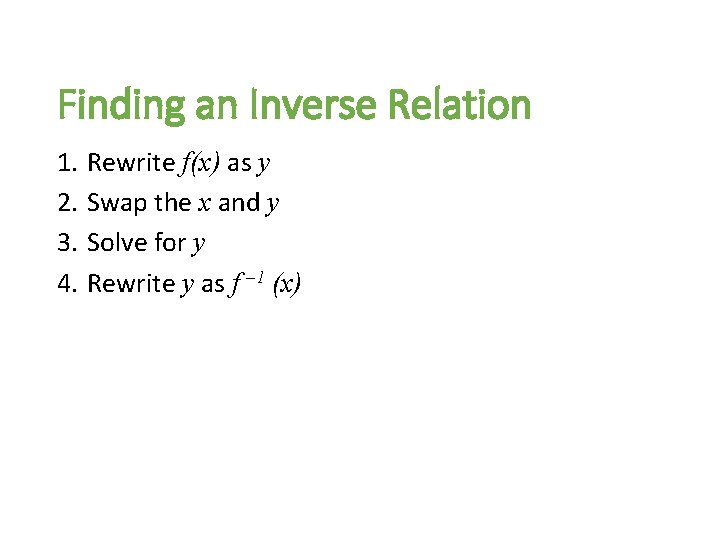 Finding an Inverse Relation

1. Rewrite $f(x)$ as $y$
2. Swap the $x$ and $y$
3. Solve for $y$
4. Rewrite $y$ as $f^{-1}(x)$